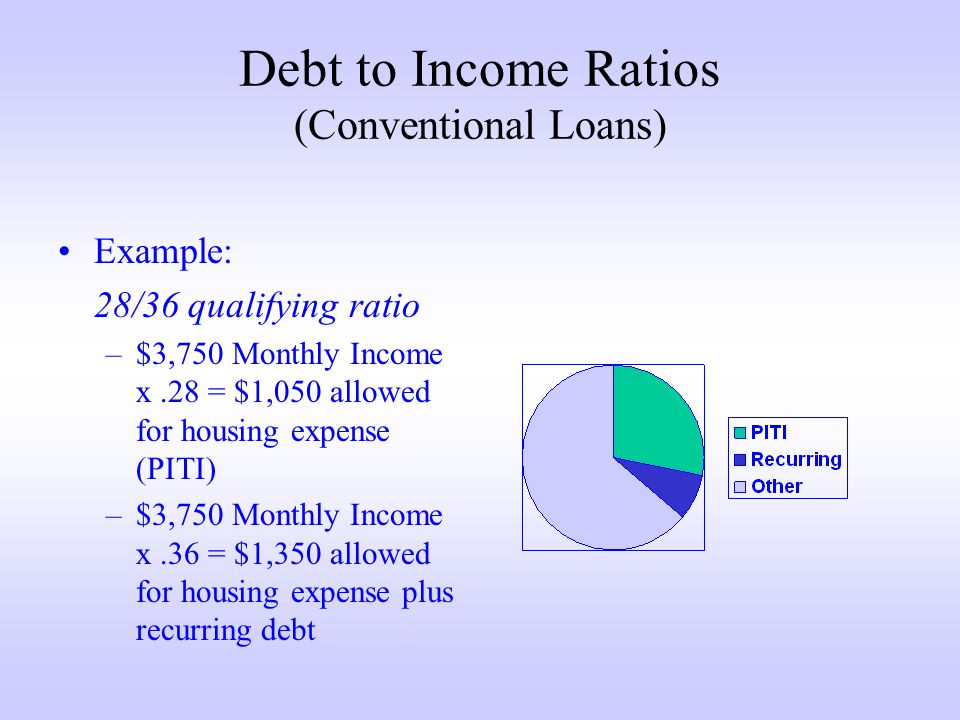 Debt to Income Ratios
(Conventional Loans)

• Example:
28/36 qualifying ratio
– \$3,750 Monthly Income x .28 = \$1,050 allowed for housing expense (PITI)
– \$3,750 Monthly Income x .36 = \$1,350 allowed for housing expense plus recurring debt

PITI
Recurring
Other